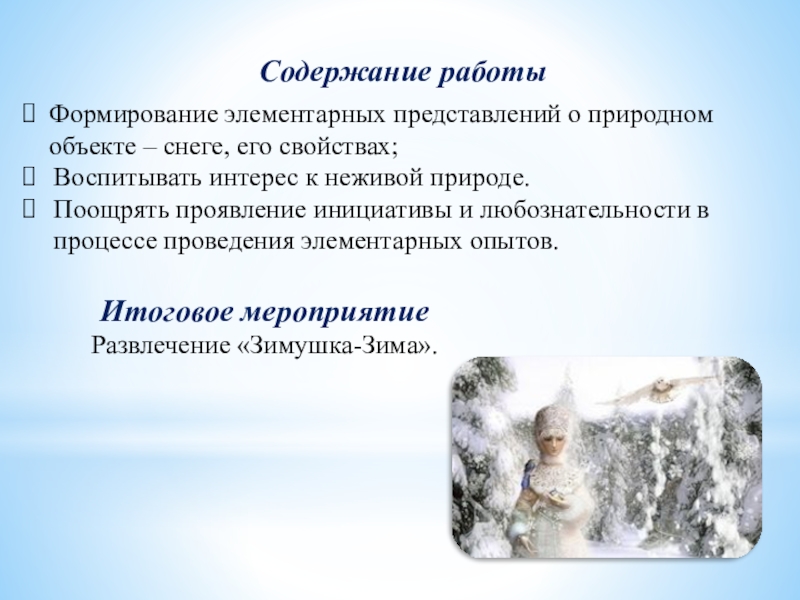 Содержание работы

Формирование элементарных представлений о природном объекте – снеге, его свойствах;

Воспитывать интерес к неживой природе.

Поощрять проявление инициативы и любознательности в процессе проведения элементарных опытов.

Итоговое мероприятие
Развлечение «Зимушка-Зима».